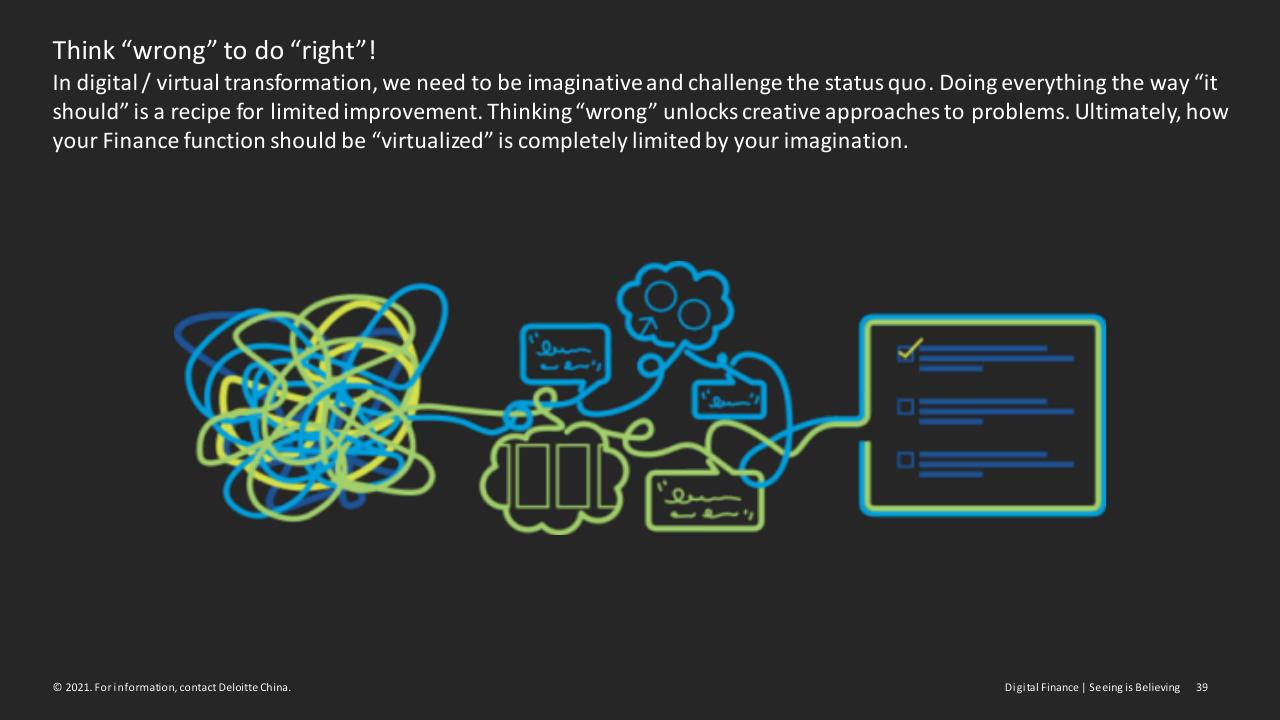 Think “wrong” to do “right”!

In digital / virtual transformation, we need to be imaginative and challenge the status quo. Doing everything the way “it should” is a recipe for limited improvement. Thinking “wrong” unlocks creative approaches to problems. Ultimately, how your Finance function should be “virtualized” is completely limited by your imagination.

© 2021. For information, contact Deloitte China.

Digital Finance | Seeing is Believing 39